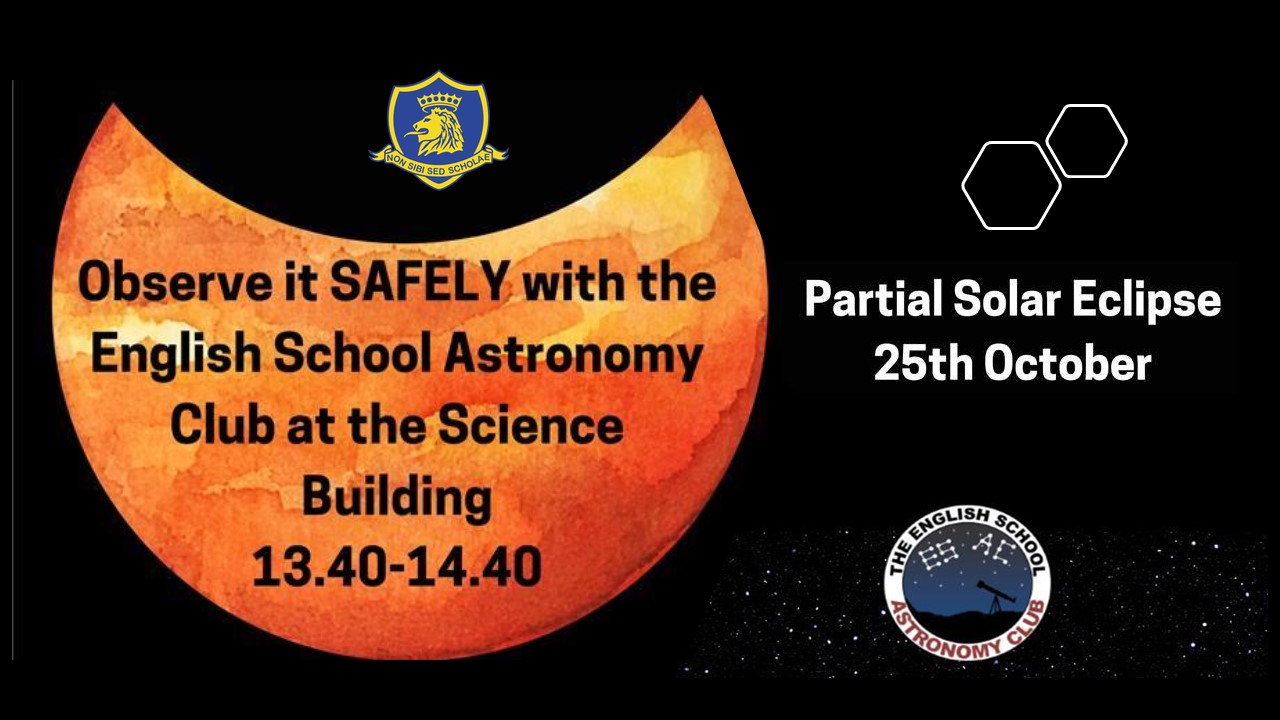 NON SIBI SED SCHOLAE

Observe it SAFELY with the English School Astronomy Club at the Science Building
13.40-14.40

Partial Solar Eclipse
25th October

THE ENGLISH SCHOOL
ES AC
ASTRONOMY CLUB